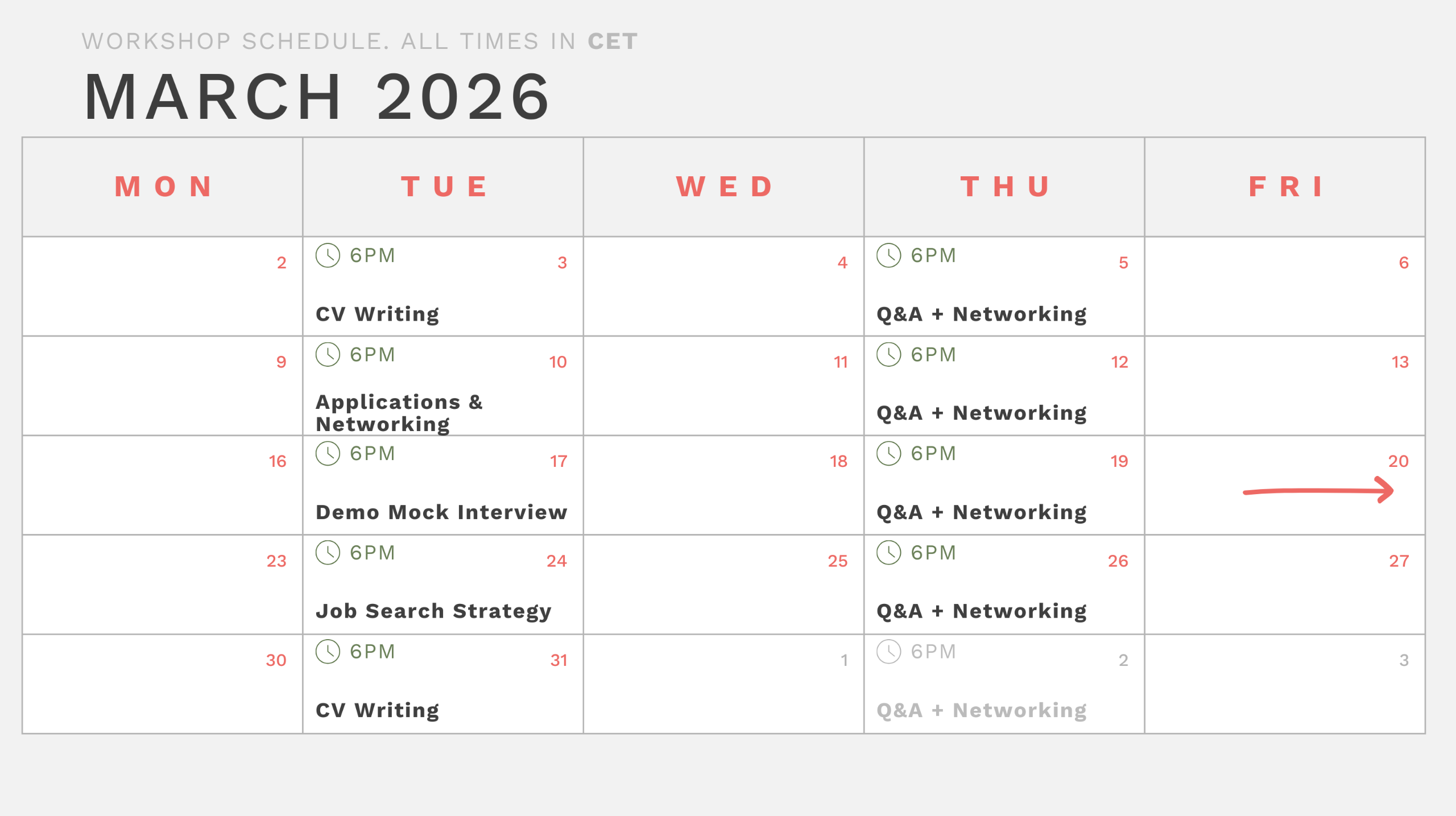 WORKSHOP SCHEDULE. ALL TIMES IN CET

MARCH 2026

| MON | TUE | WED | THU | FRI |
|---|---|---|---|---|
| 2 | 6PM 3 CV Writing | 4 | 6PM 5 Q&A + Networking | 6 |
| 9 | 6PM 10 Applications & Networking | 11 | 6PM 12 Q&A + Networking | 13 |
| 16 | 6PM 17 Demo Mock Interview | 18 | 6PM 19 Q&A + Networking | 20 |
| 23 | 6PM 24 Job Search Strategy | 25 | 6PM 26 Q&A + Networking | 27 |
| 30 | 6PM 31 CV Writing | 1 | 6PM 2 Q&A + Networking | 3 |